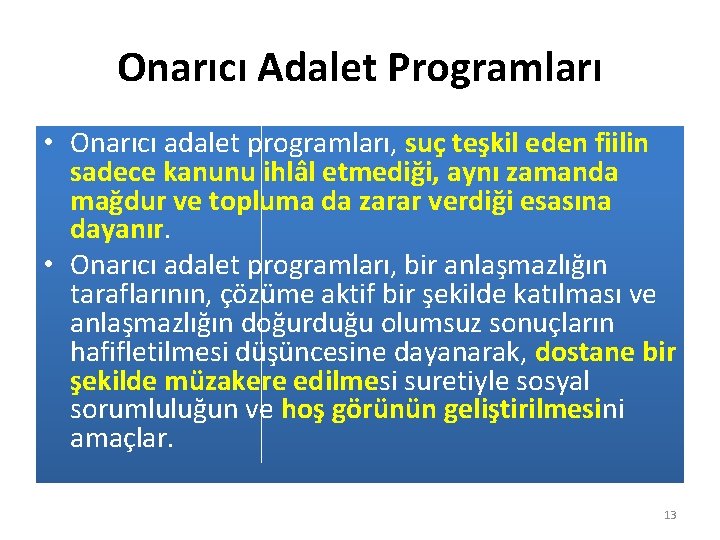 Onarıcı Adalet Programları

• Onarıcı adalet programları, suç teşkil eden fiilin sadece kanunu ihlâl etmediği, aynı zamanda mağdur ve topluma da zarar verdiği esasına dayanır.

• Onarıcı adalet programları, bir anlaşmazlığın taraflarının, çözüme aktif bir şekilde katılması ve anlaşmazlığın doğurduğu olumsuz sonuçların hafifletilmesi düşüncesine dayanarak, dostane bir şekilde müzakere edilmesi suretiyle sosyal sorumluluğun ve hoş görünün geliştirilmesini amaçlar.

13